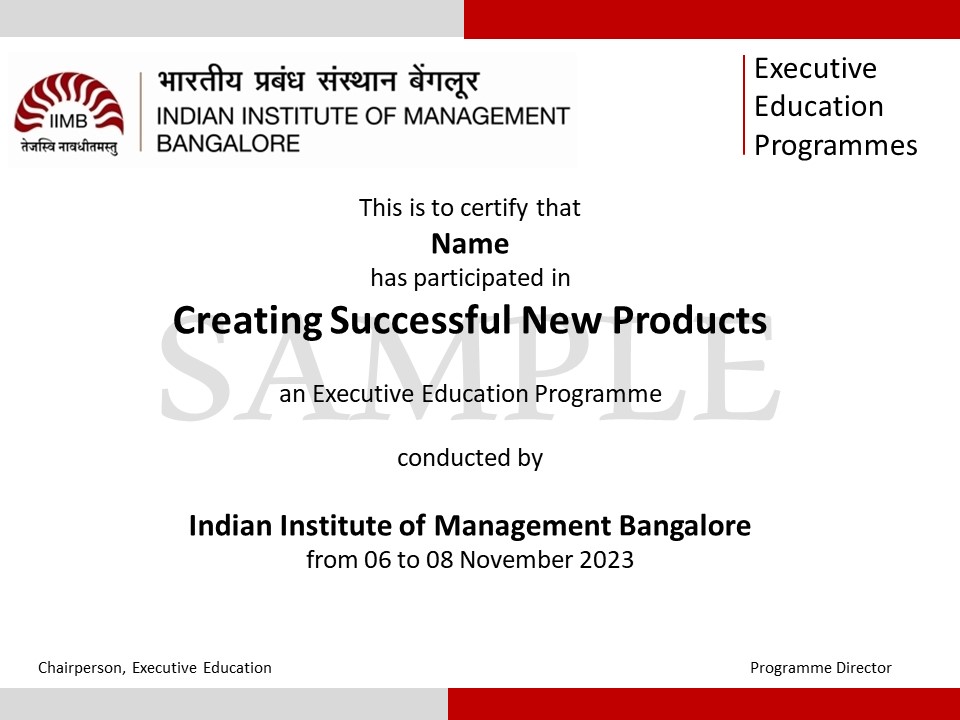 IIMB
तेजस्वि नावधीतमस्तु

भारतीय प्रबंध संस्थान बेंगलूर
INDIAN INSTITUTE OF MANAGEMENT BANGALORE

Executive Education Programmes

This is to certify that
Name
has participated in
Creating Successful New Products
SAMPLE
an Executive Education Programme

conducted by

Indian Institute of Management Bangalore
from 06 to 08 November 2023

Chairperson, Executive Education

Programme Director